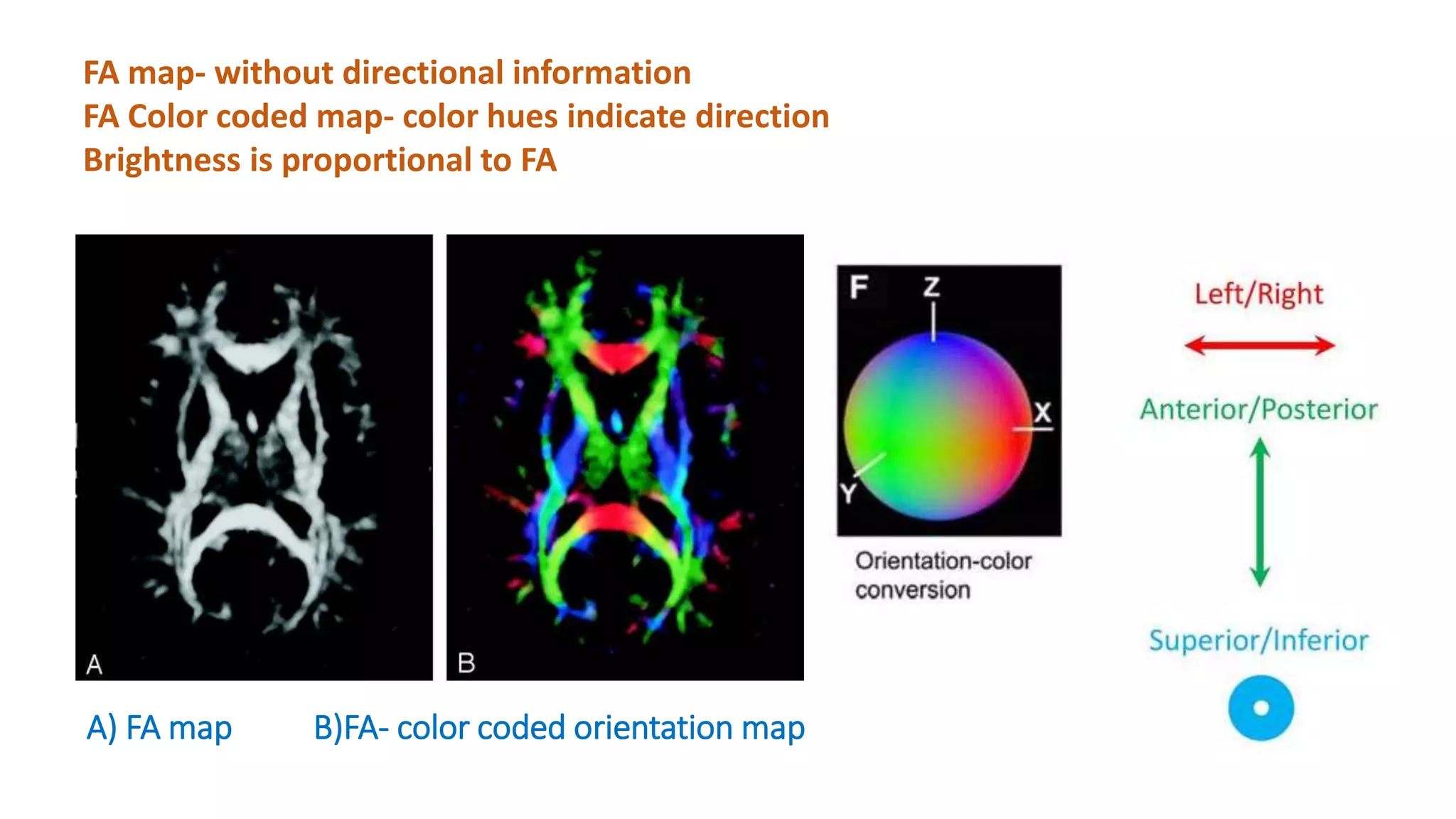 FA map- without directional information
FA Color coded map- color hues indicate direction
Brightness is proportional to FA

A

B

F
Z
X
Y

Orientation-color conversion

Left/Right

Anterior/Posterior

Superior/Inferior

A) FA map

B)FA- color coded orientation map